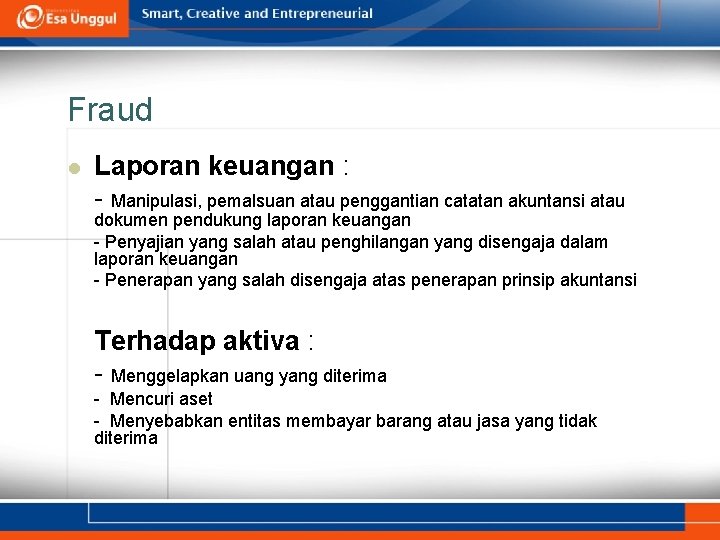 Esa Unggul

Smart, Creative and Entrepreneurial

Fraud

Laporan keuangan :

- Manipulasi, pemalsuan atau penggantian catatan akuntansi atau dokumen pendukung laporan keuangan
- Penyajian yang salah atau penghilangan yang disengaja dalam laporan keuangan
- Penerapan yang salah disengaja atas penerapan prinsip akuntansi

Terhadap aktiva :

- Menggelapkan uang yang diterima
- Mencuri aset
- Menyebabkan entitas membayar barang atau jasa yang tidak diterima